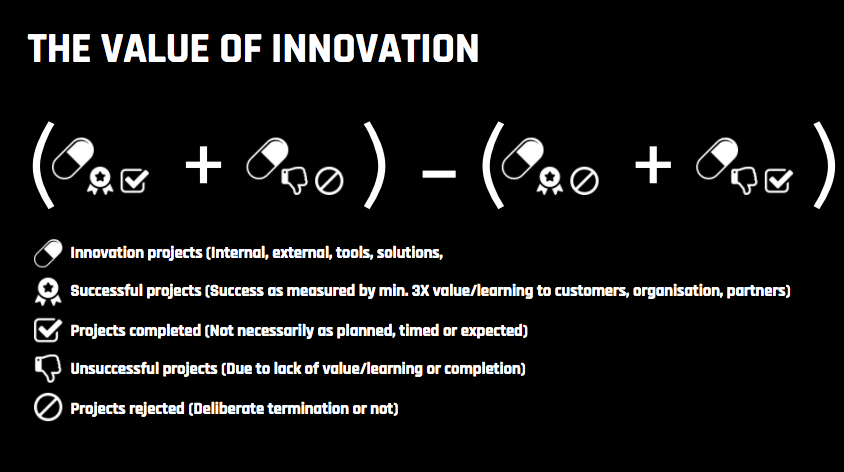 THE VALUE OF INNOVATION

( + ) − ( + )

Innovation projects (Internal, external, tools, solutions,

Successful projects (Success as measured by min. 3X value/learning to customers, organisation, partners)

Projects completed (Not necessarily as planned, timed or expected)

Unsuccessful projects (Due to lack of value/learning or completion)

Projects rejected (Deliberate termination or not)